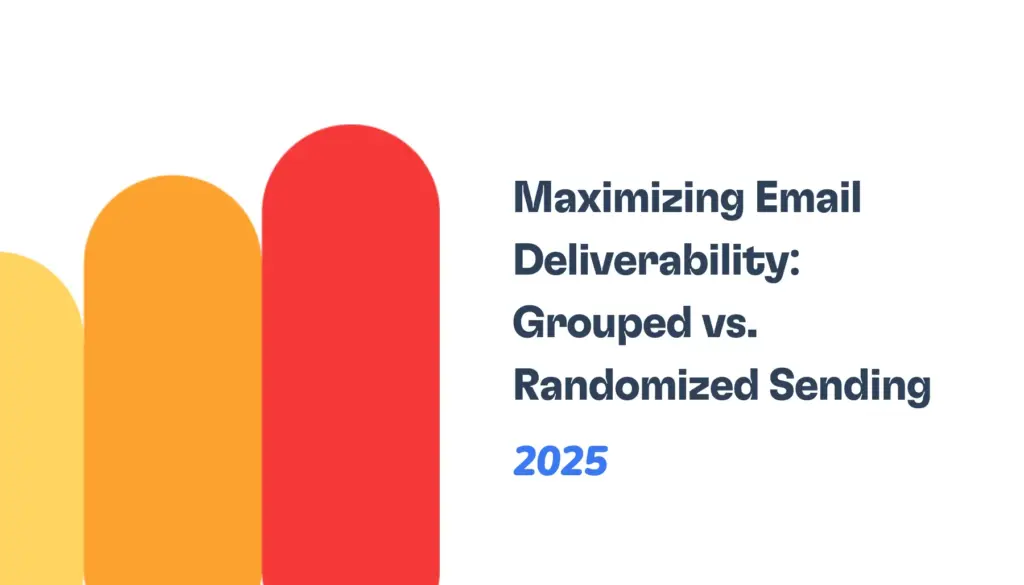 Maximizing Email Deliverability: Grouped vs. Randomized Sending

2025